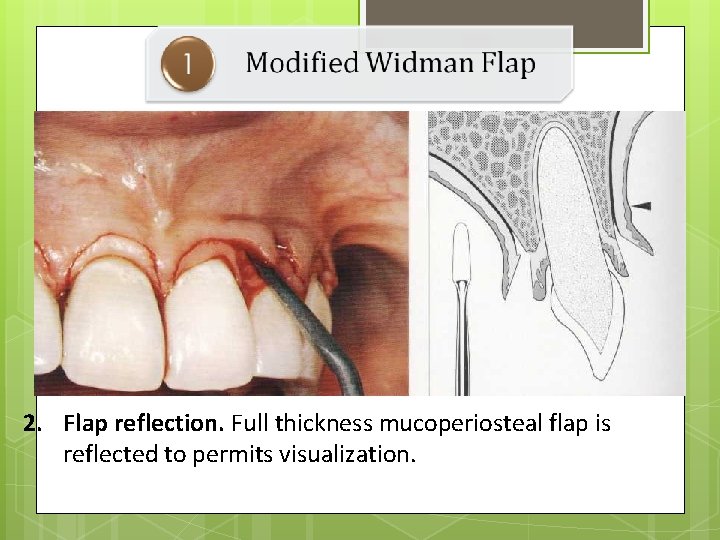 1 Modified Widman Flap

2. Flap reflection. Full thickness mucoperiosteal flap is reflected to permits visualization.